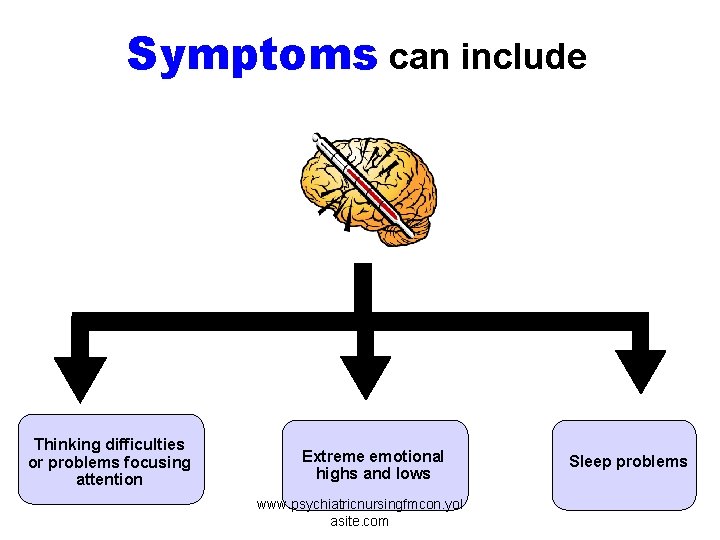 Symptoms can include

Thinking difficulties or problems focusing attention

Extreme emotional highs and lows

Sleep problems

www.psychiatricnursingfmcon.yolasite.com